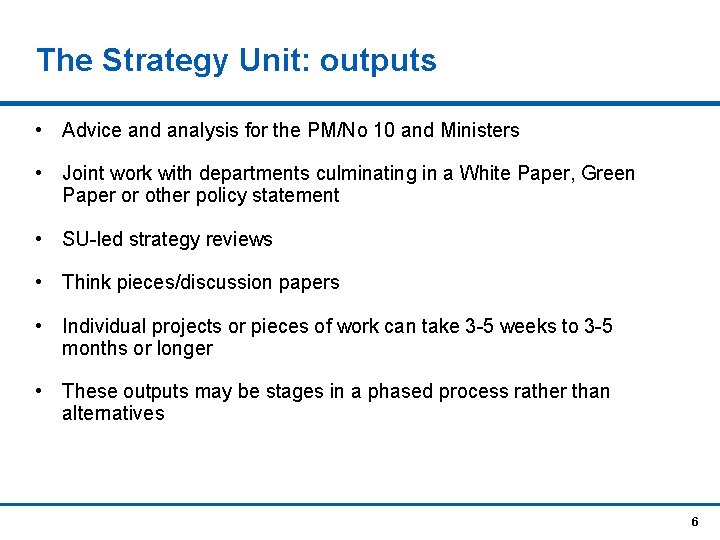 The Strategy Unit: outputs

• Advice and analysis for the PM/No 10 and Ministers

• Joint work with departments culminating in a White Paper, Green Paper or other policy statement

• SU-led strategy reviews

• Think pieces/discussion papers

• Individual projects or pieces of work can take 3-5 weeks to 3-5 months or longer

• These outputs may be stages in a phased process rather than alternatives

6